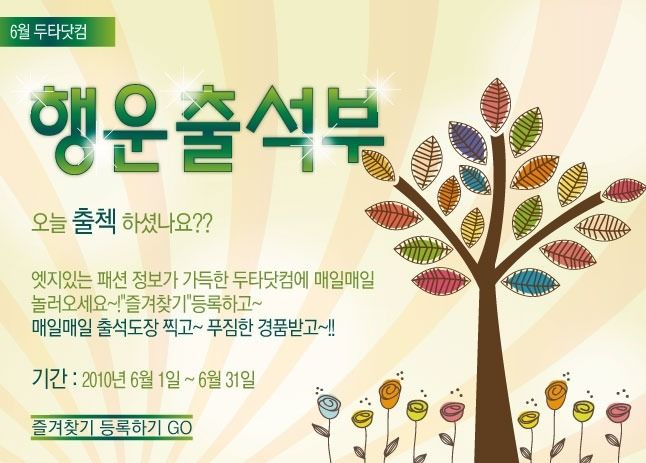 6월 두타닷컴

행운출석부

오늘 출첵 하셨나요??

엣지있는 패션 정보가 가득한 두타닷컴에 매일매일 놀러오세요~!"즐겨찾기"등록하고~
매일매일 출석도장 찍고~ 푸짐한 경품받고~!!

기간 : 2010년 6월 1일 ~ 6월 31일

즐겨찾기 등록하기 GO